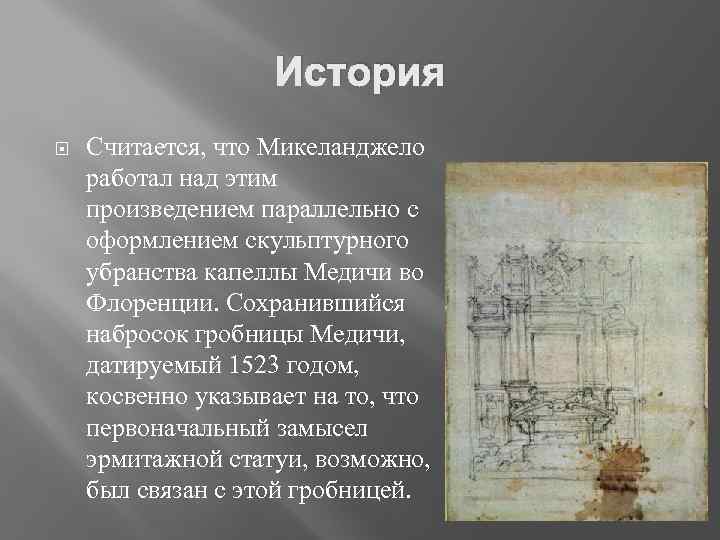 История

Считается, что Микеланджело работал над этим произведением параллельно с оформлением скульптурного убранства капеллы Медичи во Флоренции. Сохранившийся набросок гробницы Медичи, датируемый 1523 годом, косвенно указывает на то, что первоначальный замысел эрмитажной статуи, возможно, был связан с этой гробницей.